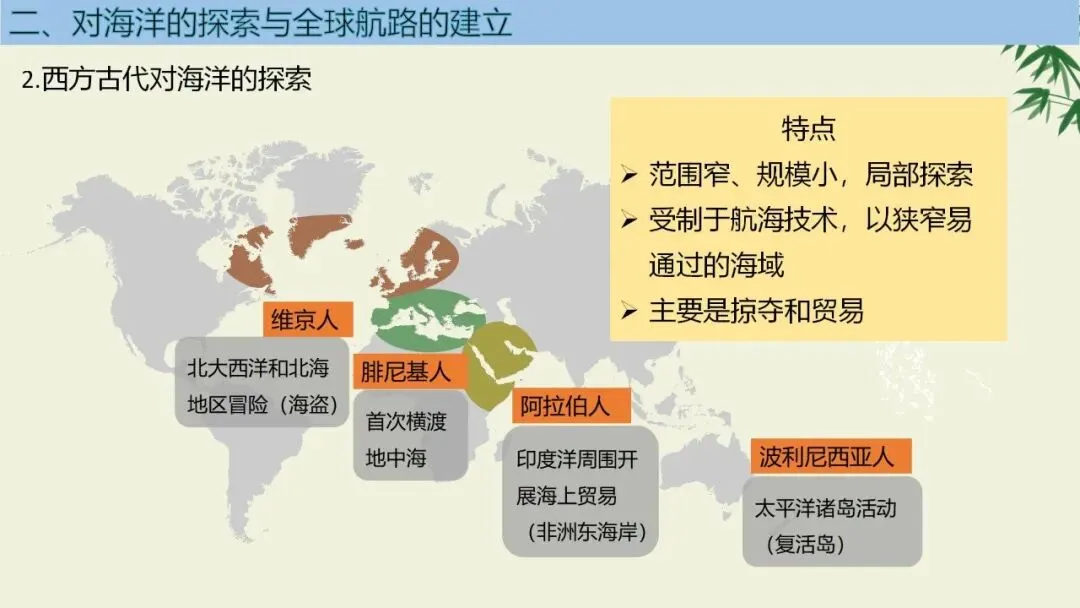 二、对海洋的探索与全球航路的建立

2.西方古代对海洋的探索

特点
➢ 范围窄、规模小，局部探索
➢ 受制于航海技术，以狭窄易通过的海域
➢ 主要是掠夺和贸易

维京人
北大西洋和北海地区冒险（海盗）

腓尼基人
首次横渡地中海

阿拉伯人
印度洋周围开展海上贸易（非洲东海岸）

波利尼西亚人
太平洋诸岛活动（复活岛）